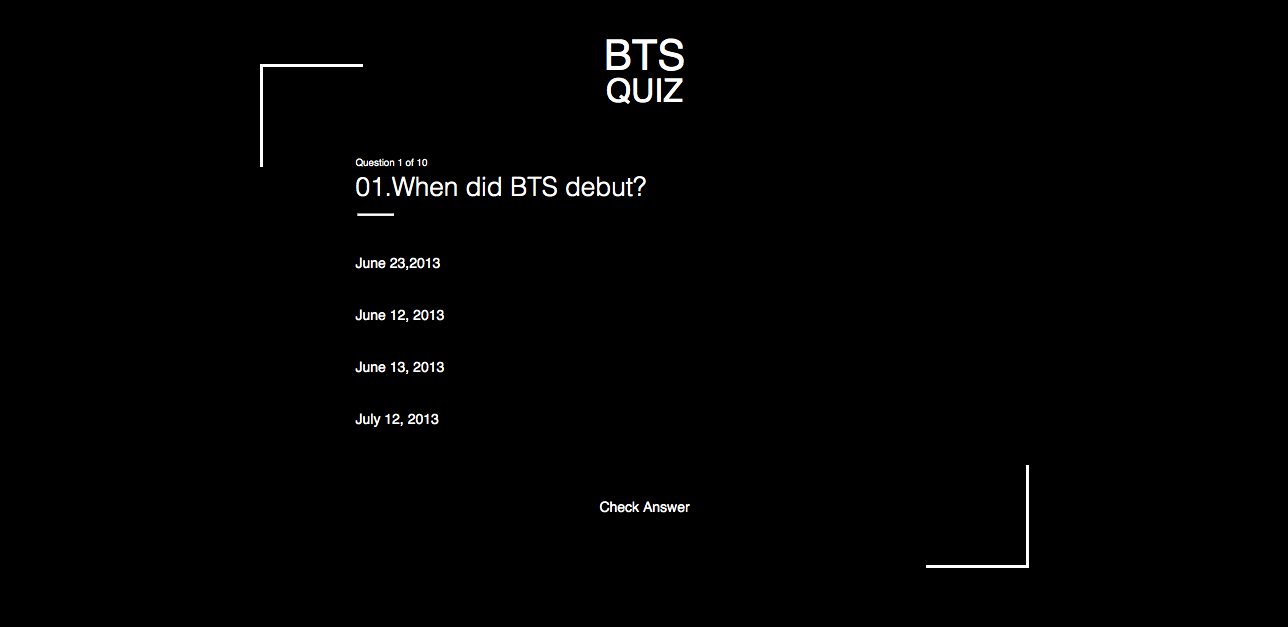 BTS
QUIZ

Question 1 of 10

01.When did BTS debut?

June 23,2013

June 12, 2013

June 13, 2013

July 12, 2013

Check Answer